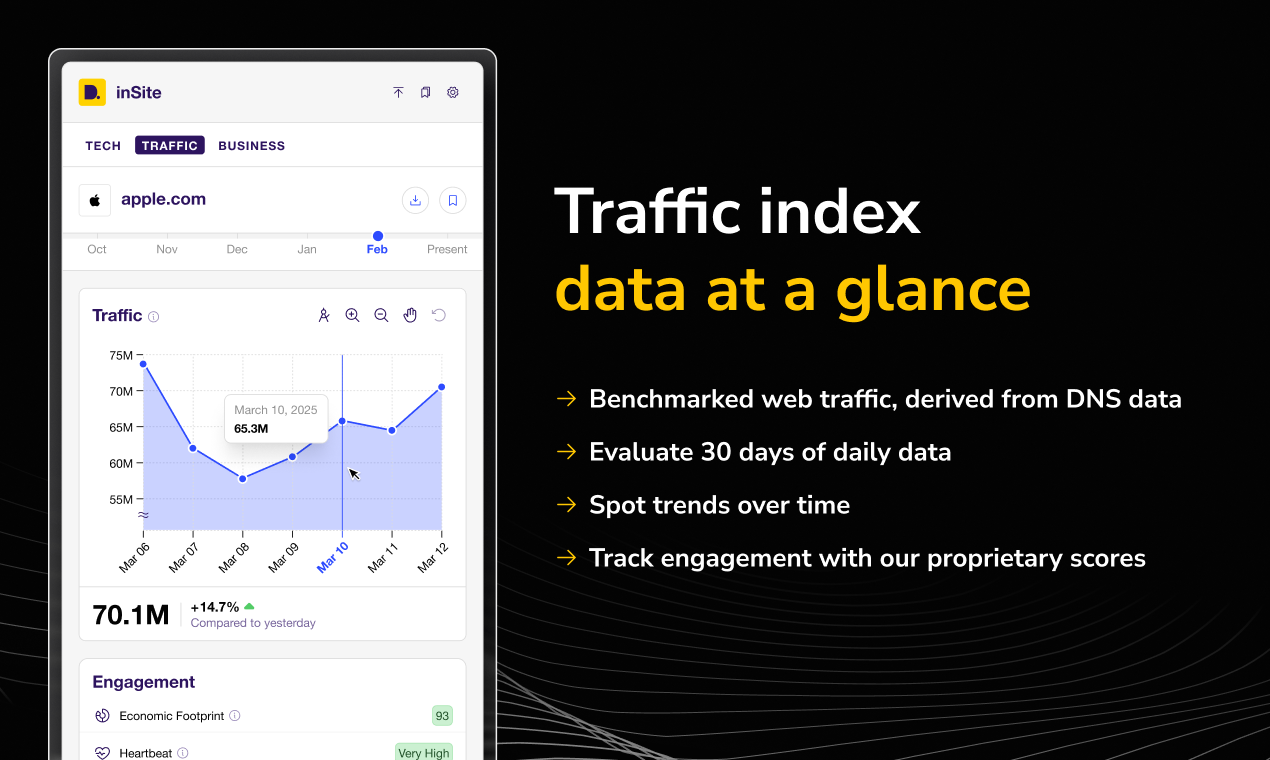 D. inSite

TECH TRAFFIC BUSINESS

apple.com

Oct Nov Dec Jan Feb Present

Traffic

75M
70M
65M
60M
55M

March 10, 2025
65.3M

Mar 06 Mar 07 Mar 08 Mar 09 Mar 10 Mar 11 Mar 12

70.1M +14.7%
Compared to yesterday

Engagement

Economic Footprint 93

Heartbeat Very High

Traffic index
data at a glance

→ Benchmarked web traffic, derived from DNS data

→ Evaluate 30 days of daily data

→ Spot trends over time

→ Track engagement with our proprietary scores